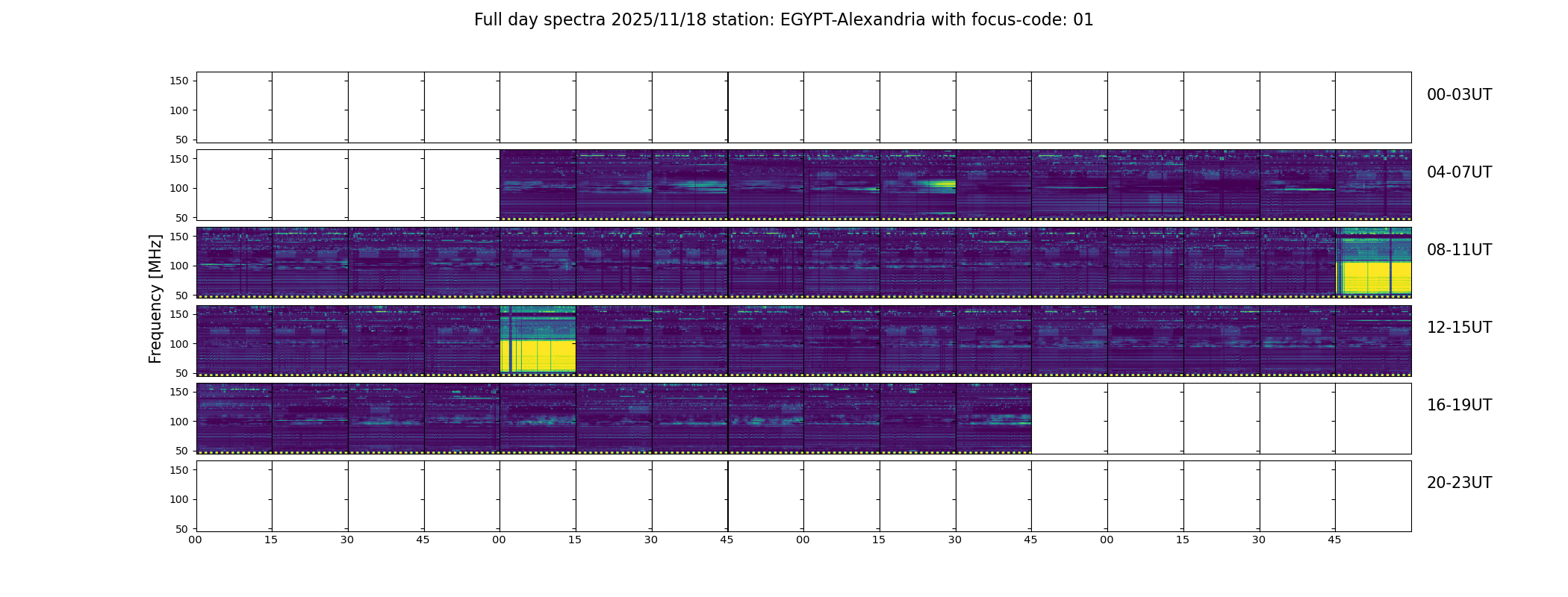 Full day spectra 2025/11/18 station: EGYPT-Alexandria with focus-code: 01

Frequency [MHz]

150
100
50
00-03UT

150
100
50
04-07UT

150
100
50
08-11UT

150
100
50
12-15UT

150
100
50
16-19UT

150
100
50
20-23UT

00 15 30 45 00 15 30 45 00 15 30 45 00 15 30 45